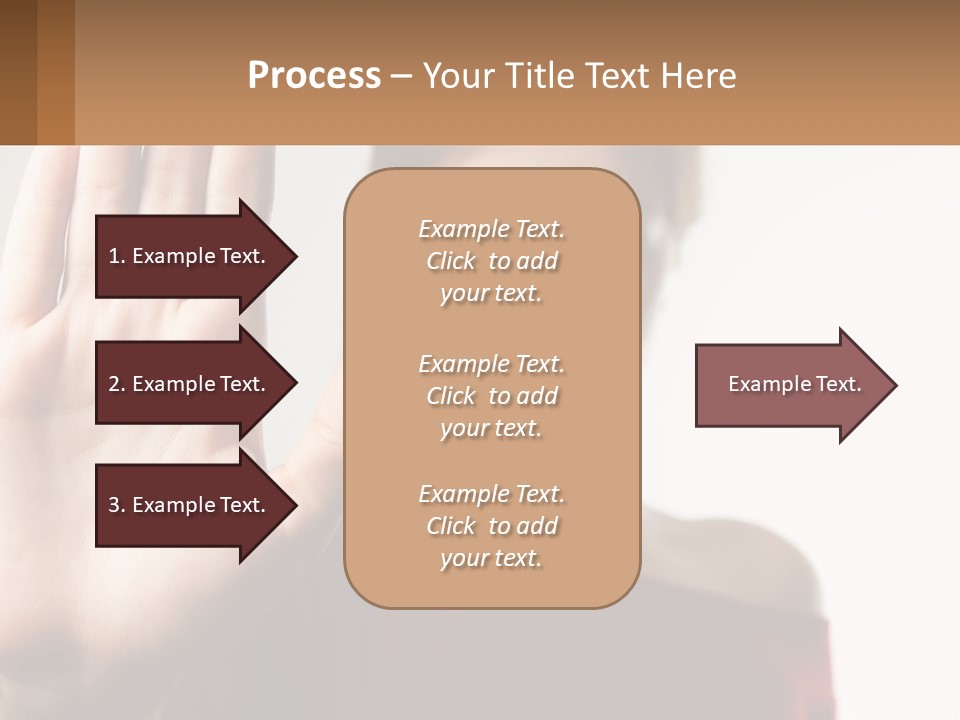 Process – Your Title Text Here

1. Example Text.

2. Example Text.

3. Example Text.

Example Text. Click to add your text.

Example Text. Click to add your text.

Example Text. Click to add your text.

Example Text.